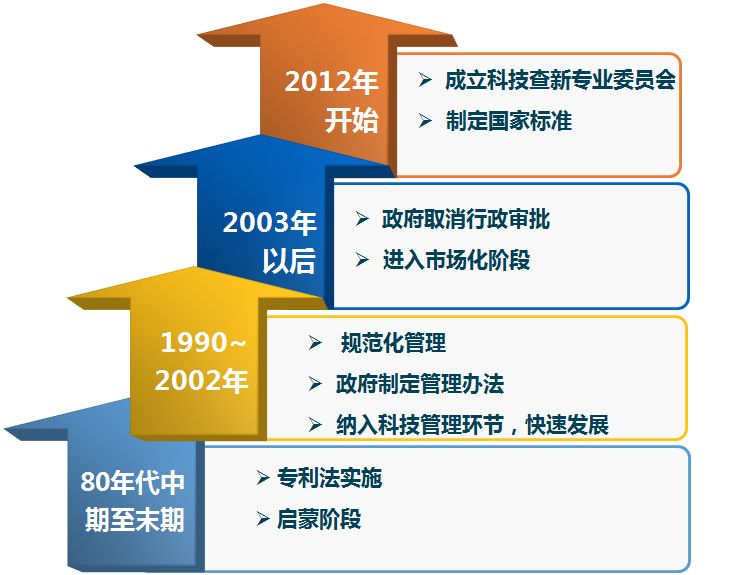 2012年开始

➢ 成立科技查新专业委员会

➢ 制定国家标准

2003年以后

➢ 政府取消行政审批

➢ 进入市场化阶段

1990~2002年

➢ 规范化管理

➢ 政府制定管理办法

➢ 纳入科技管理环节，快速发展

80年代中期至末期

➢ 专利法实施

➢ 启蒙阶段